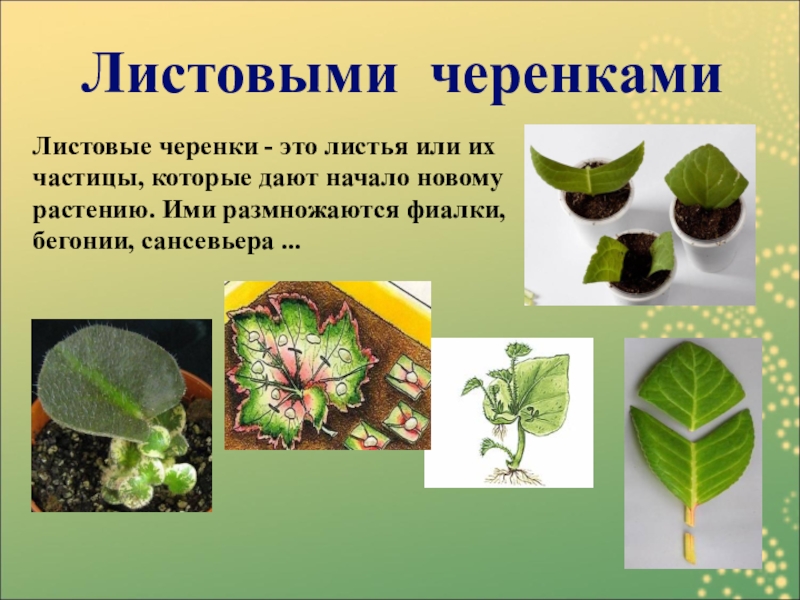 Листовыми черенками

Листовые черенки - это листья или их частицы, которые дают начало новому растению. Ими размножаются фиалки, бегонии, сансевьера ...